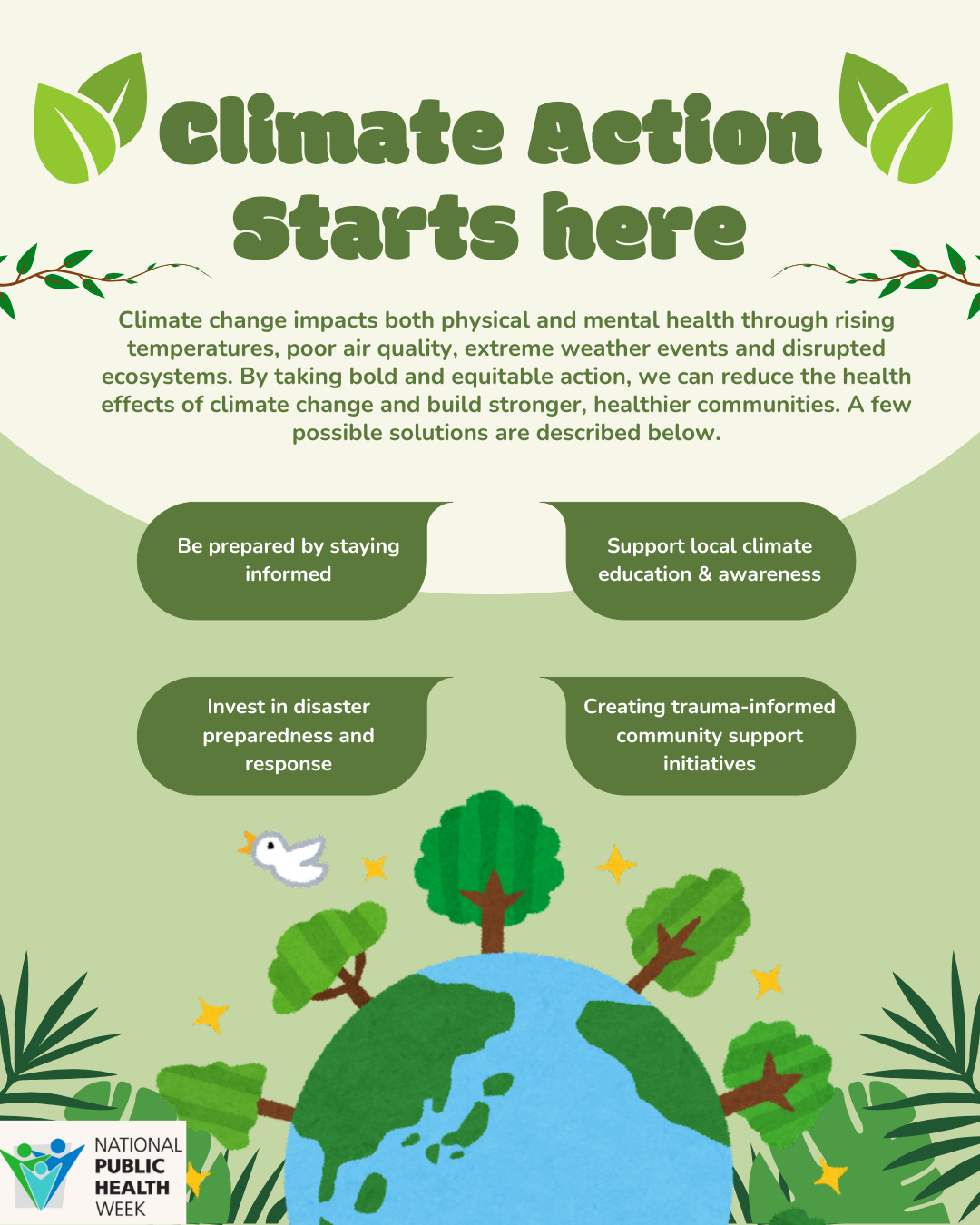 Climate Action Starts here

Climate change impacts both physical and mental health through rising temperatures, poor air quality, extreme weather events and disrupted ecosystems. By taking bold and equitable action, we can reduce the health effects of climate change and build stronger, healthier communities. A few possible solutions are described below.

Be prepared by staying informed

Support local climate education & awareness

Invest in disaster preparedness and response

Creating trauma-informed community support initiatives

NATIONAL PUBLIC HEALTH WEEK